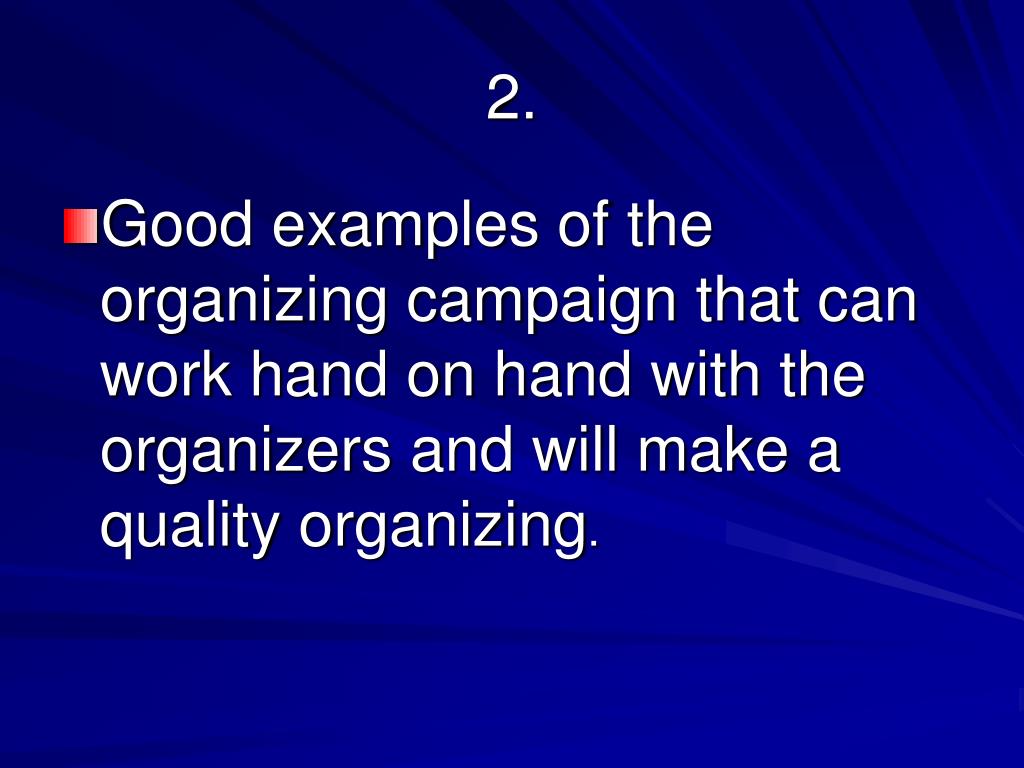 2.

Good examples of the organizing campaign that can work hand on hand with the organizers and will make a quality organizing.